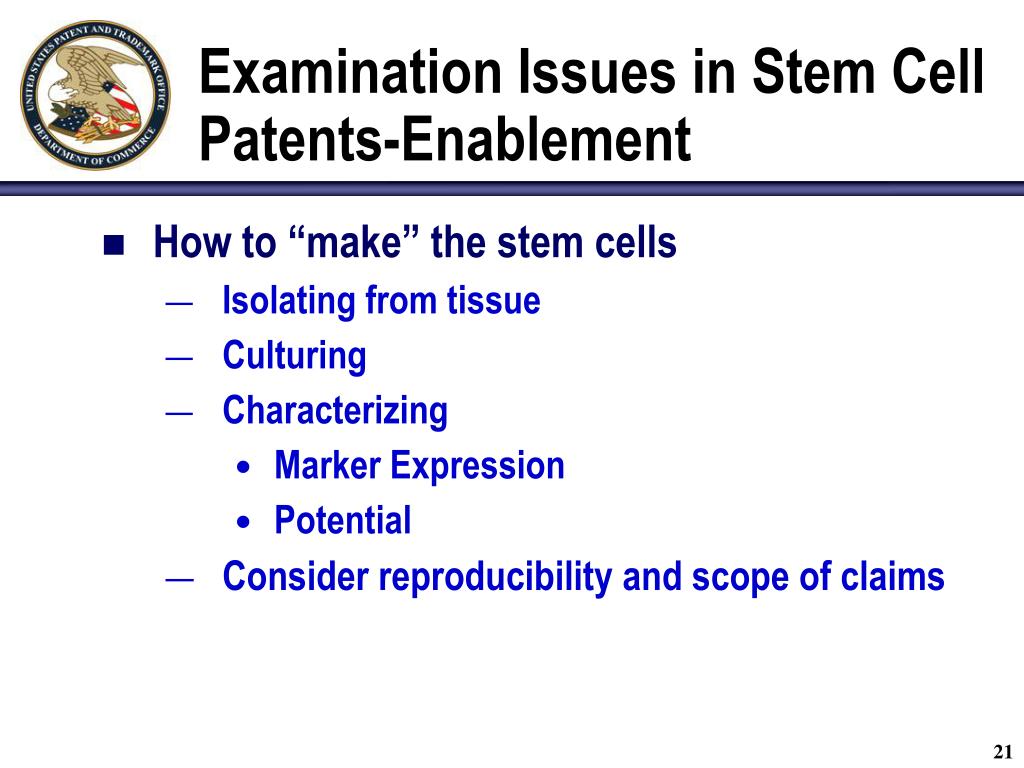 UNITED STATES PATENT AND TRADEMARK OFFICE
DEPARTMENT OF COMMERCE

Examination Issues in Stem Cell Patents-Enablement

■ How to “make” the stem cells
— Isolating from tissue
— Culturing
— Characterizing
• Marker Expression
• Potential
— Consider reproducibility and scope of claims

21